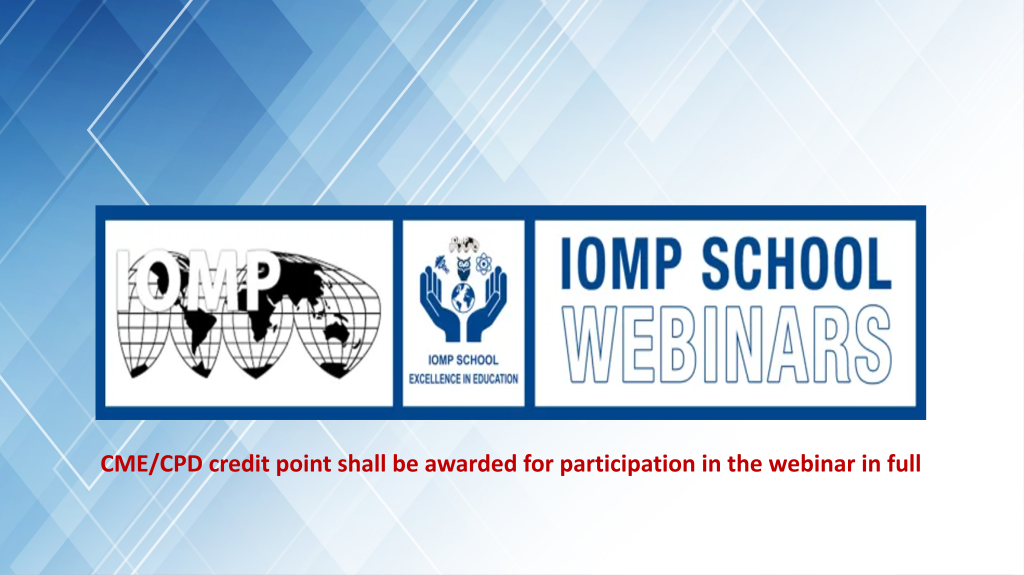 IOMP

IOMP SCHOOL
EXCELLENCE IN EDUCATION

IOMP SCHOOL
WEBINARS

CME/CPD credit point shall be awarded for participation in the webinar in full